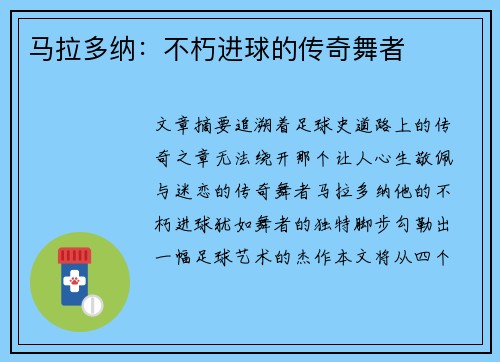 马拉多纳：不朽进球的传奇舞者

文章摘要追溯着足球史道路上的传奇之章无法绕开那个让人心生敬佩与迷恋的传奇舞者马拉多纳他的不朽进球犹如舞者的独特脚步勾勒出一幅足球艺术的杰作本文将从四个